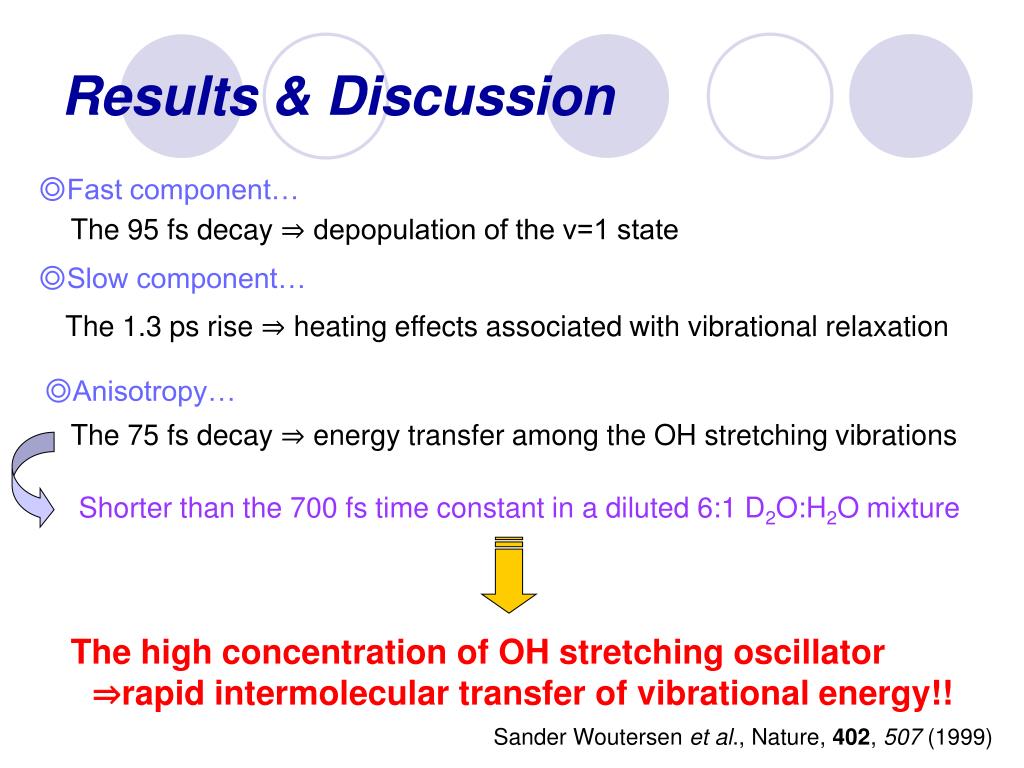 Results & Discussion

◎Fast component…

The 95 fs decay ⇒ depopulation of the v=1 state

◎Slow component…

The 1.3 ps rise ⇒ heating effects associated with vibrational relaxation

◎Anisotropy…

The 75 fs decay ⇒ energy transfer among the OH stretching vibrations

Shorter than the 700 fs time constant in a diluted 6:1 $D_2O$:$H_2O$ mixture

The high concentration of OH stretching oscillator ⇒rapid intermolecular transfer of vibrational energy!!

Sander Woutersen et al., Nature, 402, 507 (1999)